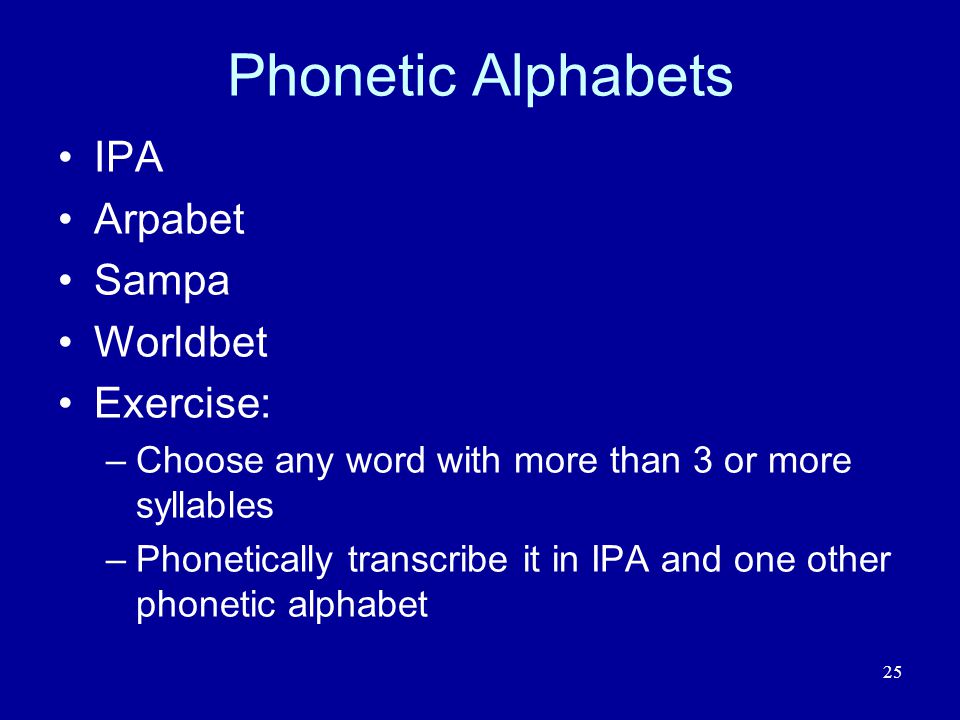 Phonetic Alphabets

• IPA
• Arpabet
• Sampa
• Worldbet
• Exercise:
 – Choose any word with more than 3 or more syllables
 – Phonetically transcribe it in IPA and one other phonetic alphabet

25